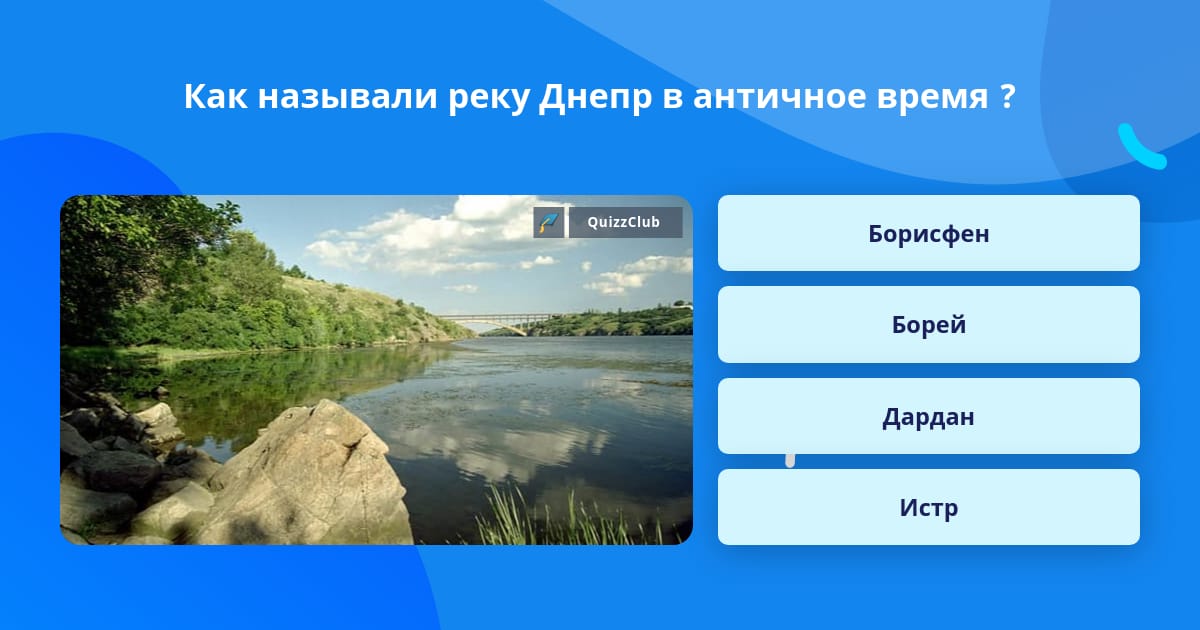 Как называли реку Днепр в античное время ?

QuizzClub

Борисфен

Борей

Дардан

Истр